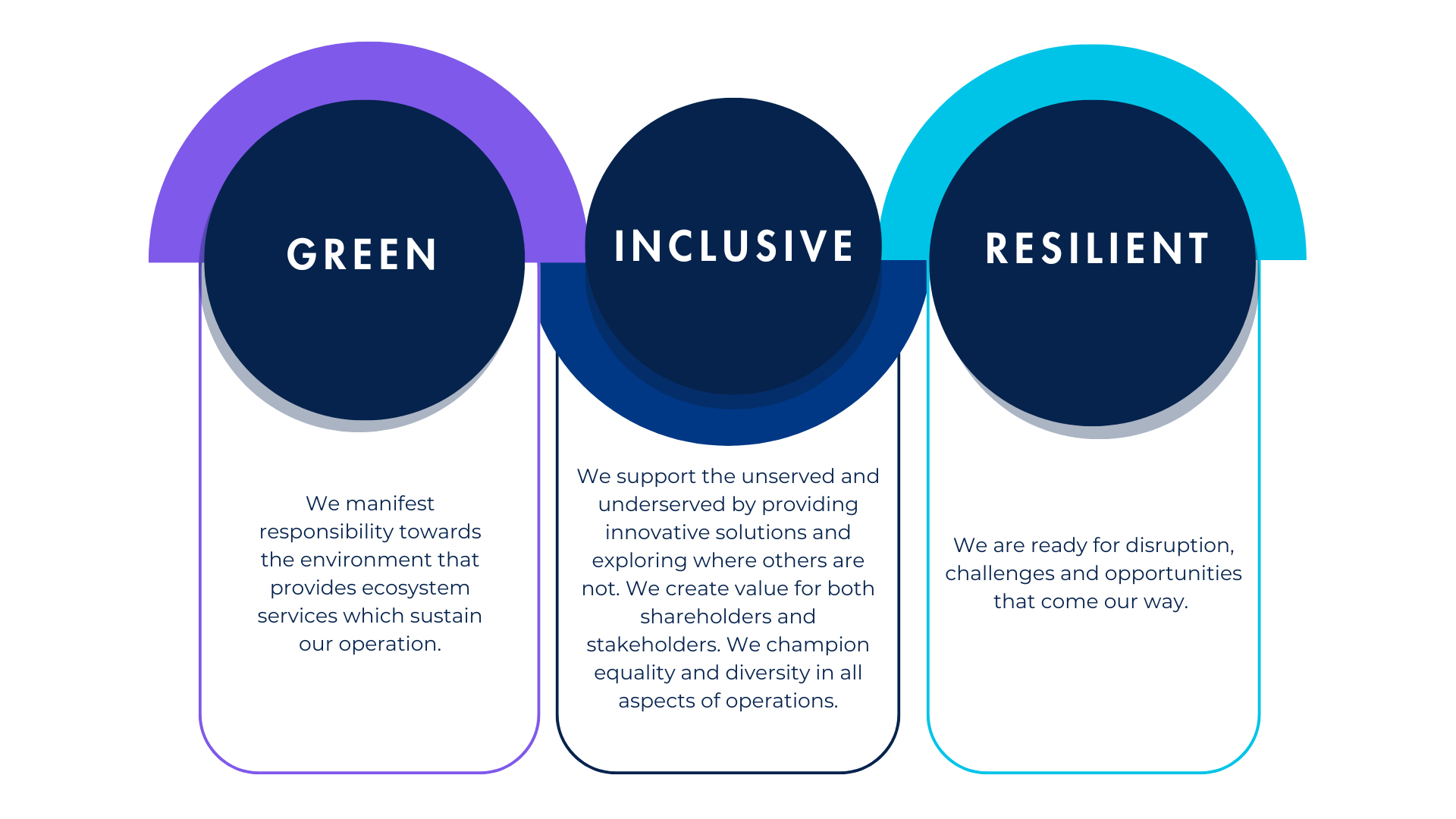 GREEN

We manifest responsibility towards the environment that provides ecosystem services which sustain our operation.

INCLUSIVE

We support the unserved and underserved by providing innovative solutions and exploring where others are not. We create value for both shareholders and stakeholders. We champion equality and diversity in all aspects of operations.

RESILIENT

We are ready for disruption, challenges and opportunities that come our way.